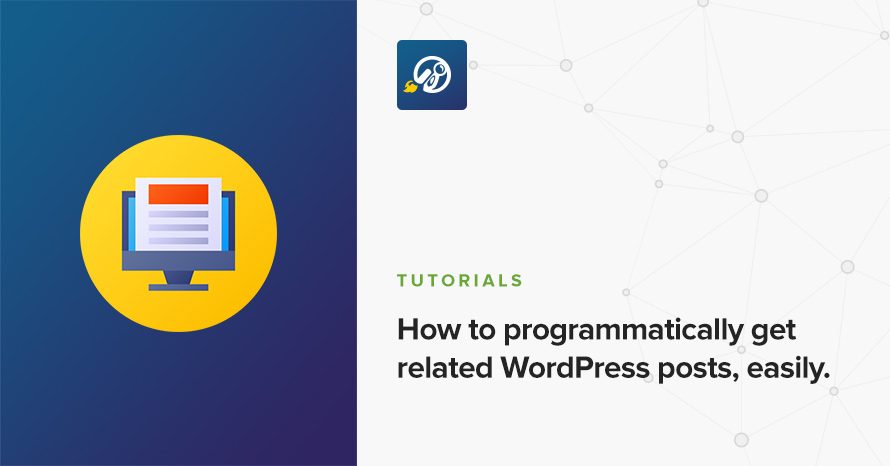 TUTORIALS

How to programmatically get related WordPress posts, easily.